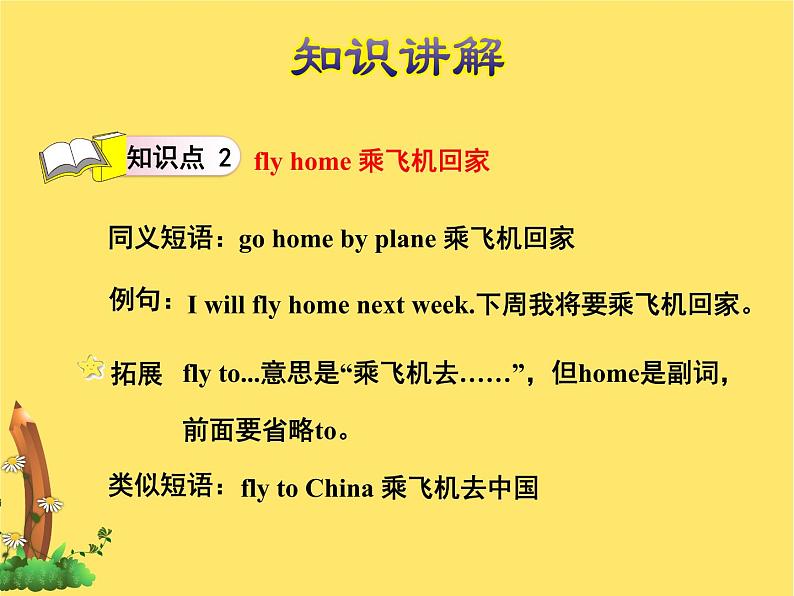 知识讲解

知识点 2 fly home 乘飞机回家

同义短语：go home by plane 乘飞机回家

例句：I will fly home next week.下周我将要乘飞机回家。

拓展 fly to...意思是“乘飞机去……”，但home是副词，前面要省略to。

类似短语：fly to China 乘飞机去中国